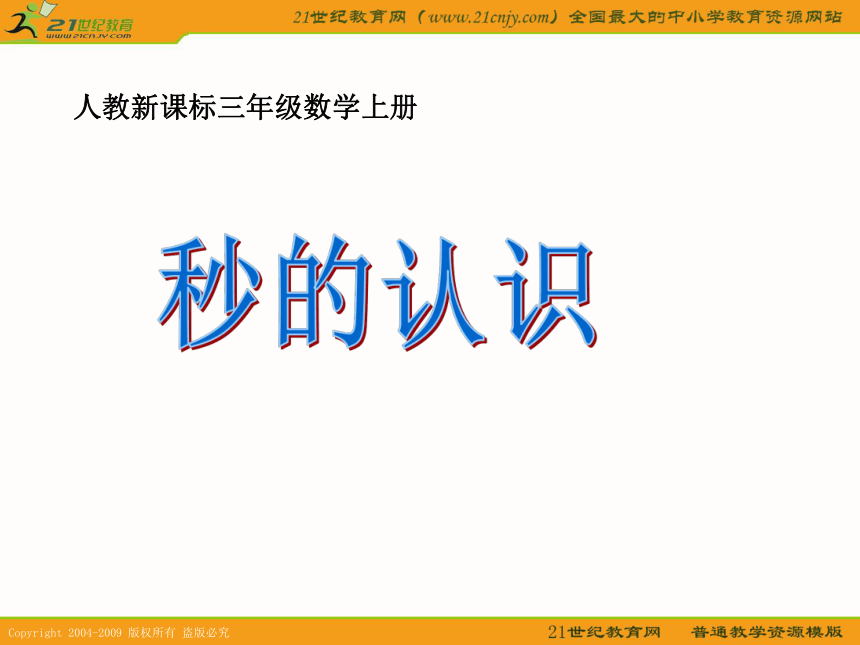 21世纪教育
www.21cnjy.com

21世纪教育网（www.21cnjy.com）全国最大的中小学教育资源网站

人教新课标三年级数学上册

秒的认识

Copyright 2004-2009 版权所有 盗版必究

21世纪教育网 普通教学资源模版